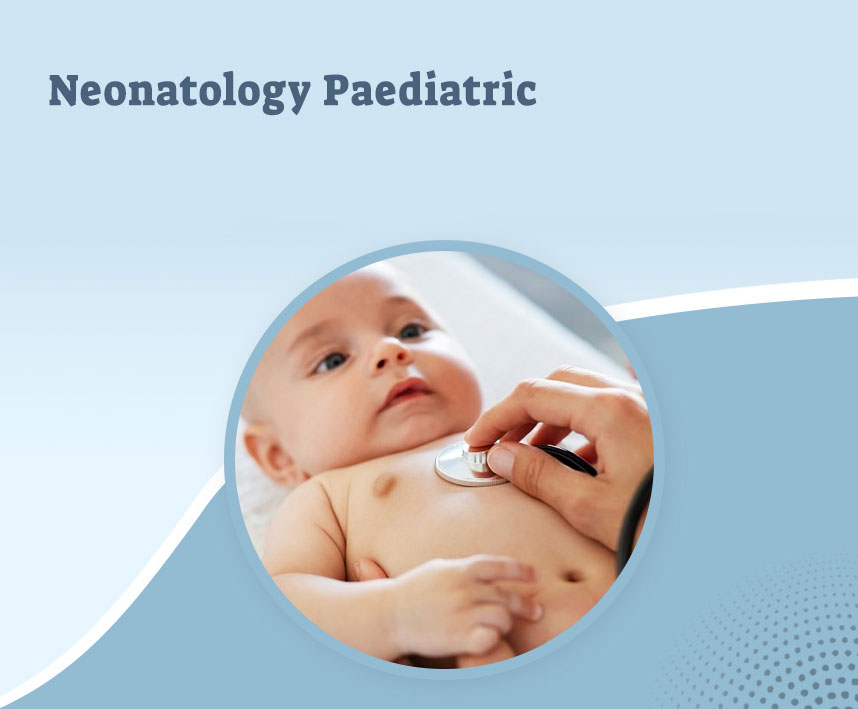 Neonatology Paediatric